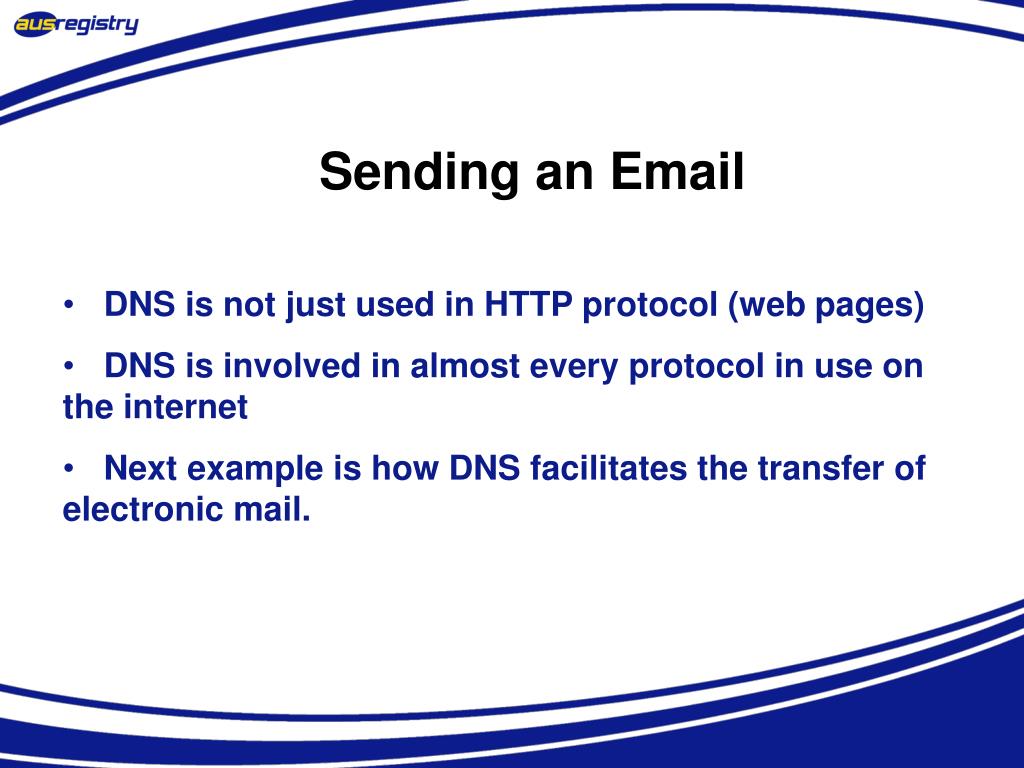 ausregistry

Sending an Email

• DNS is not just used in HTTP protocol (web pages)

• DNS is involved in almost every protocol in use on the internet

• Next example is how DNS facilitates the transfer of electronic mail.